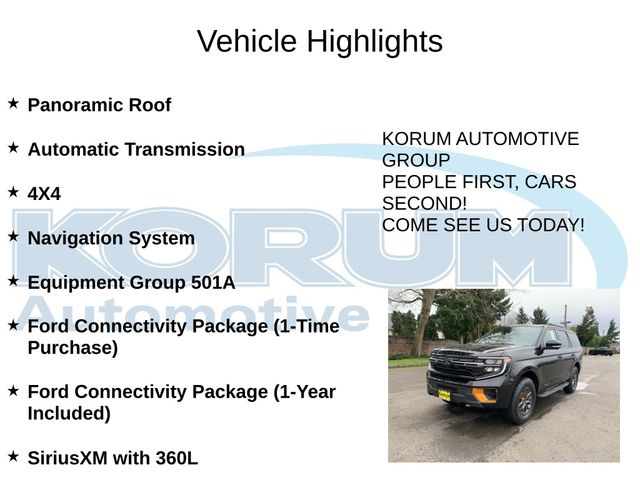 Vehicle Highlights

★ Panoramic Roof

★ Automatic Transmission

★ 4X4

★ Navigation System

★ Equipment Group 501A

★ Ford Connectivity Package (1-Time Purchase)

★ Ford Connectivity Package (1-Year Included)

★ SiriusXM with 360L

KORUM AUTOMOTIVE GROUP
PEOPLE FIRST, CARS SECOND!
COME SEE US TODAY!

KORUM
Automotive